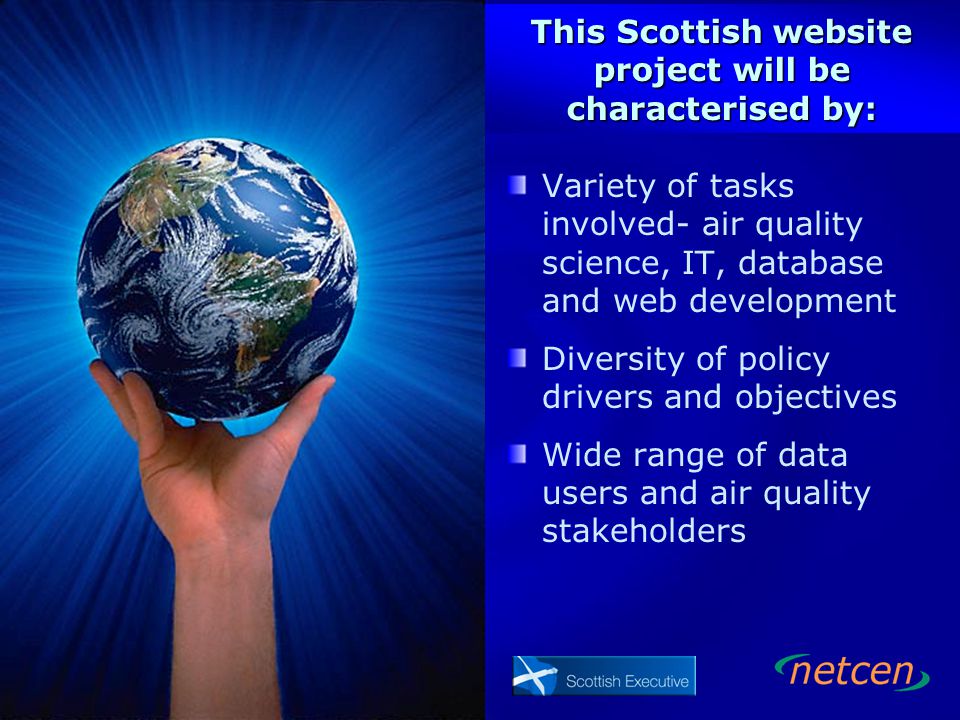 This Scottish website project will be characterised by:

Variety of tasks involved- air quality science, IT, database and web development

Diversity of policy drivers and objectives

Wide range of data users and air quality stakeholders

Scottish Executive

netcen